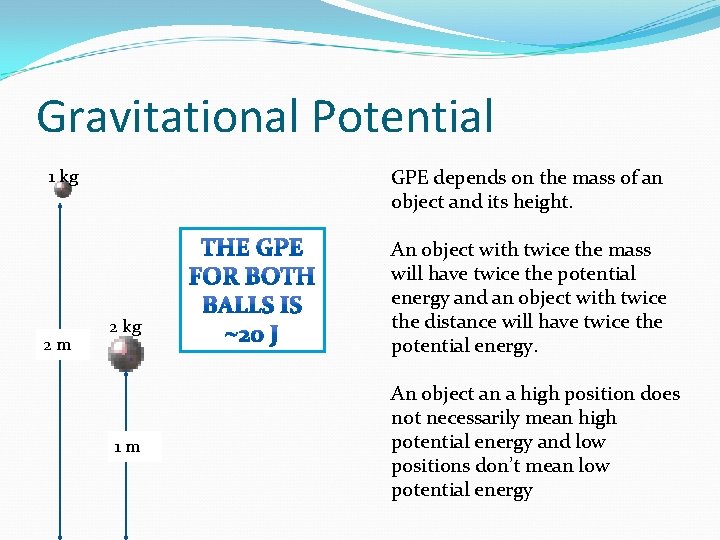 Gravitational Potential

1 kg

2 m

2 kg

1 m

THE GPE FOR BOTH BALLS IS ~20 J

GPE depends on the mass of an object and its height.

An object with twice the mass will have twice the potential energy and an object with twice the distance will have twice the potential energy.

An object an a high position does not necessarily mean high potential energy and low positions don't mean low potential energy